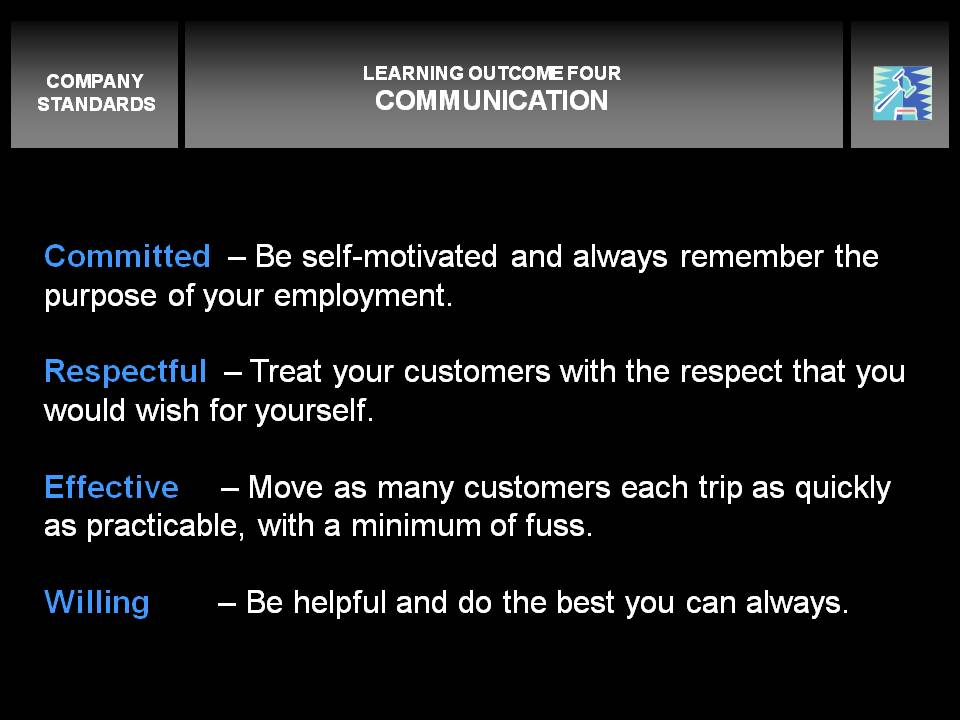 COMPANY STANDARDS

LEARNING OUTCOME FOUR
COMMUNICATION

Committed – Be self-motivated and always remember the purpose of your employment.

Respectful – Treat your customers with the respect that you would wish for yourself.

Effective – Move as many customers each trip as quickly as practicable, with a minimum of fuss.

Willing – Be helpful and do the best you can always.